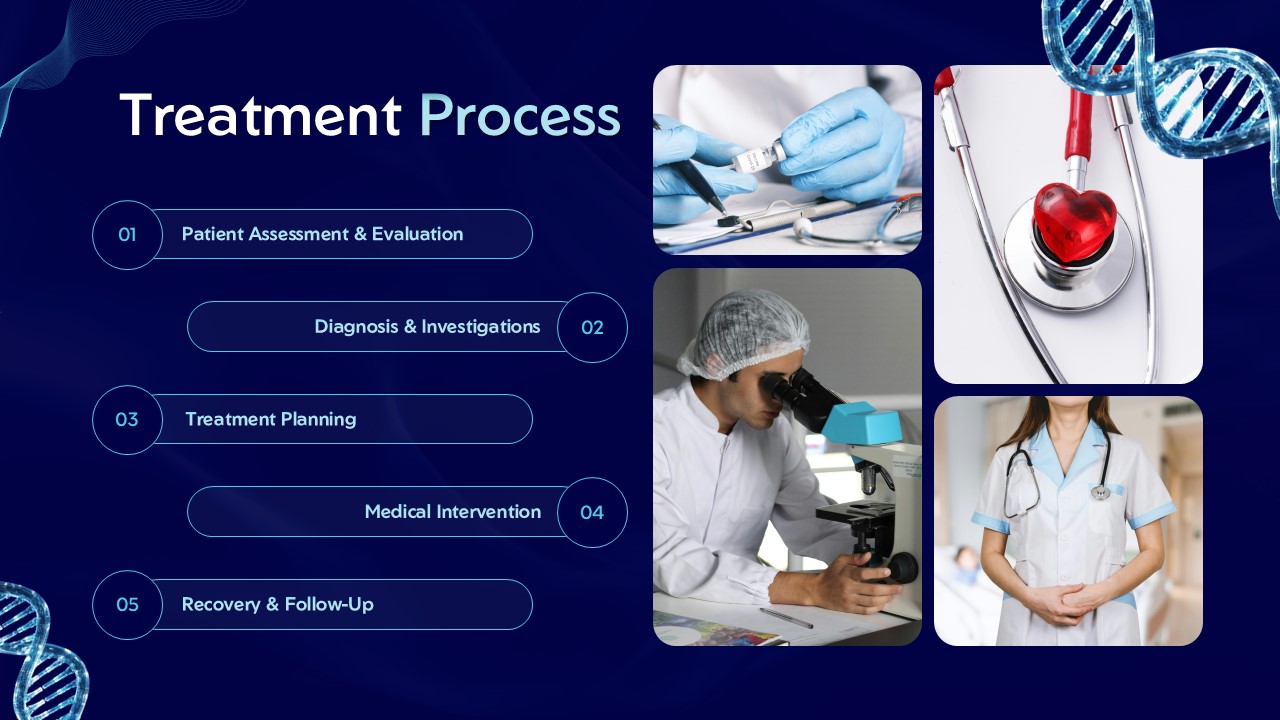 Treatment Process

01 Patient Assessment & Evaluation

Diagnosis & Investigations 02

03 Treatment Planning

Medical Intervention 04

05 Recovery & Follow-Up